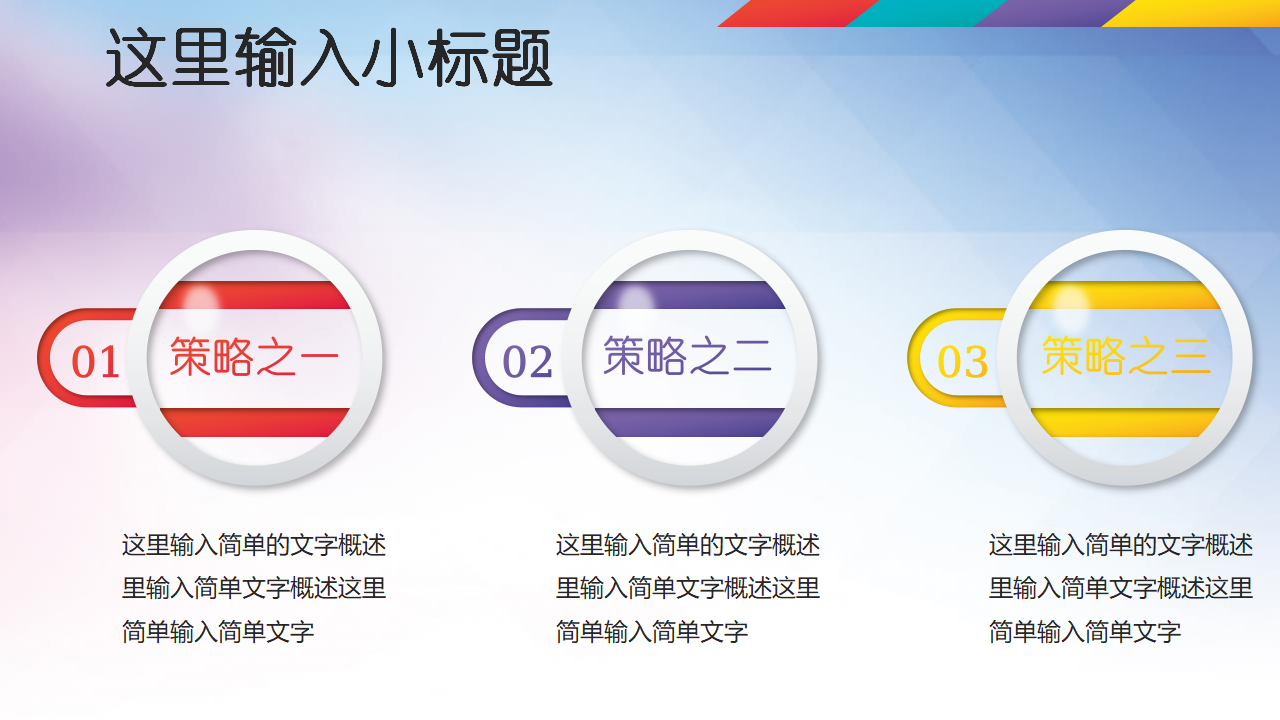 这里输入小标题

01 策略之一

这里输入简单的文字概述里输入简单文字概述这里简单输入简单文字

02 策略之二

这里输入简单的文字概述里输入简单文字概述这里简单输入简单文字

03 策略之三

这里输入简单的文字概述里输入简单文字概述这里简单输入简单文字